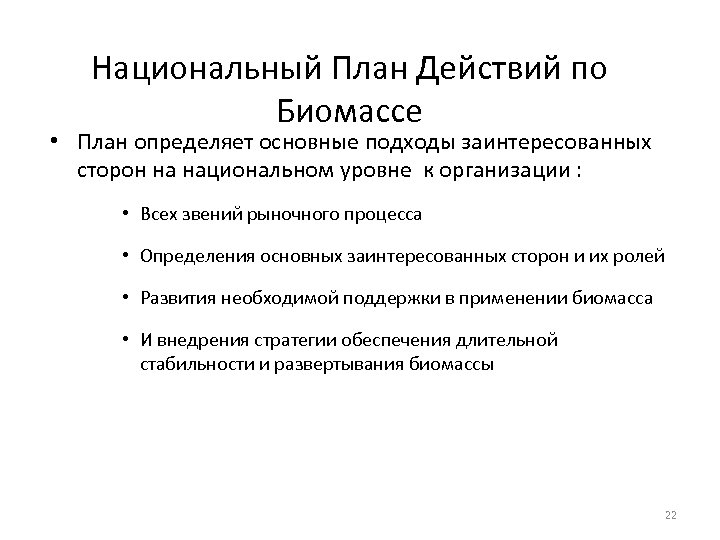 Национальный План Действий по Биомассе

• План определяет основные подходы заинтересованных сторон на национальном уровне к организации :

• Всех звений рыночного процесса

• Определения основных заинтересованных сторон и их ролей

• Развития необходимой поддержки в применении биомасса

• И внедрения стратегии обеспечения длительной стабильности и развертывания биомассы

22